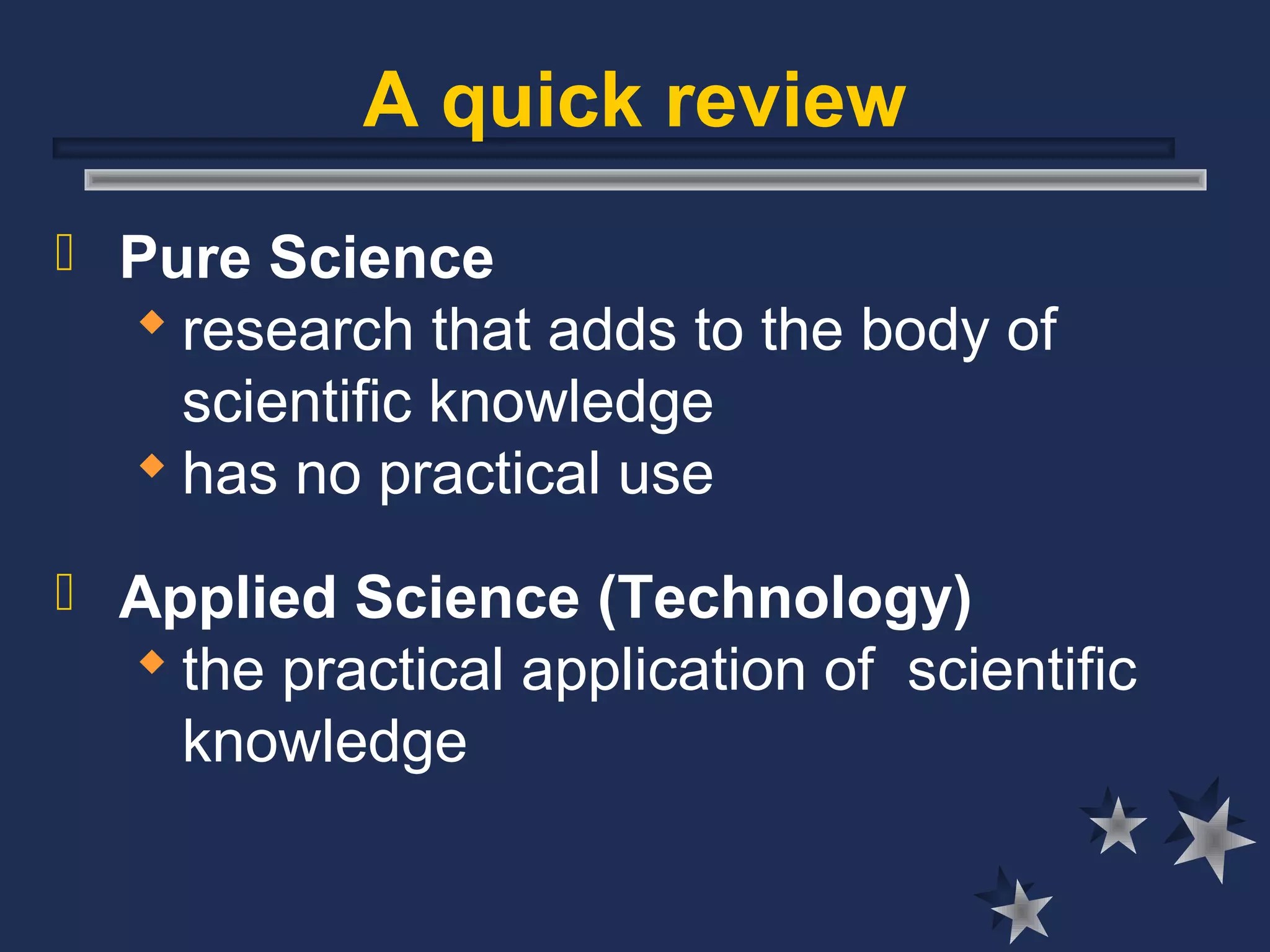 A quick review

Pure Science

research that adds to the body of scientific knowledge

has no practical use

Applied Science (Technology)

the practical application of scientific knowledge